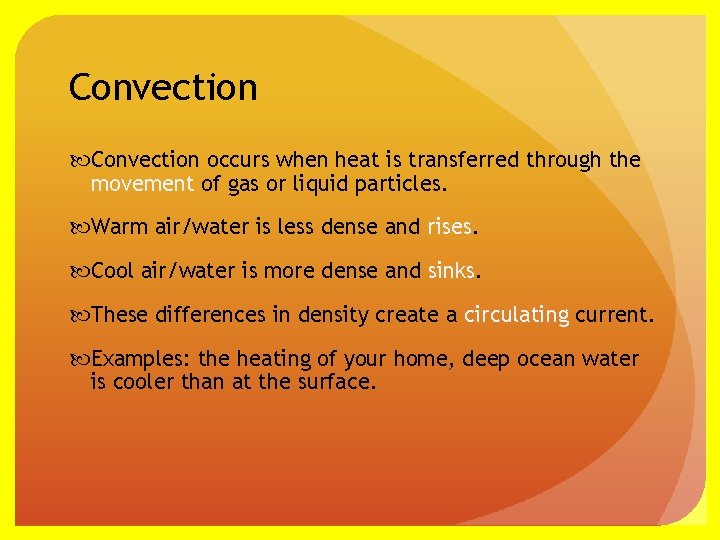 Convection

Convection occurs when heat is transferred through the movement of gas or liquid particles.

Warm air/water is less dense and rises.

Cool air/water is more dense and sinks.

These differences in density create a circulating current.

Examples: the heating of your home, deep ocean water is cooler than at the surface.